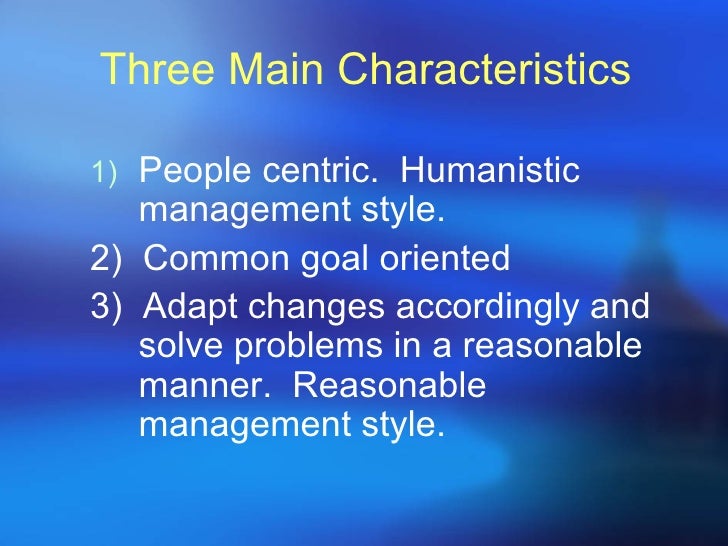 Three Main Characteristics

1) People centric.  Humanistic management style.
2) Common goal oriented
3) Adapt changes accordingly and solve problems in a reasonable manner.  Reasonable management style.